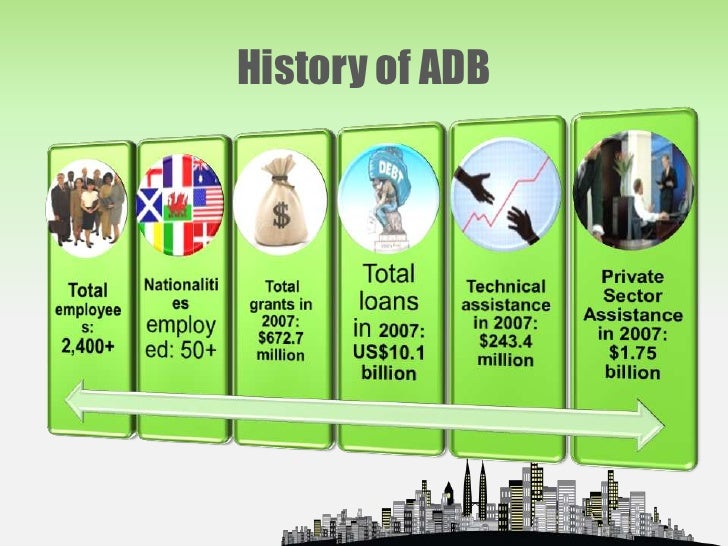 History of ADB

Total employees: 2,400+

Nationalities employed: 50+

Total grants in 2007: $672.7 million

DEBT

Total loans in 2007: US$10.1 billion

Technical assistance in 2007: $243.4 million

Private Sector Assistance in 2007: $1.75 billion